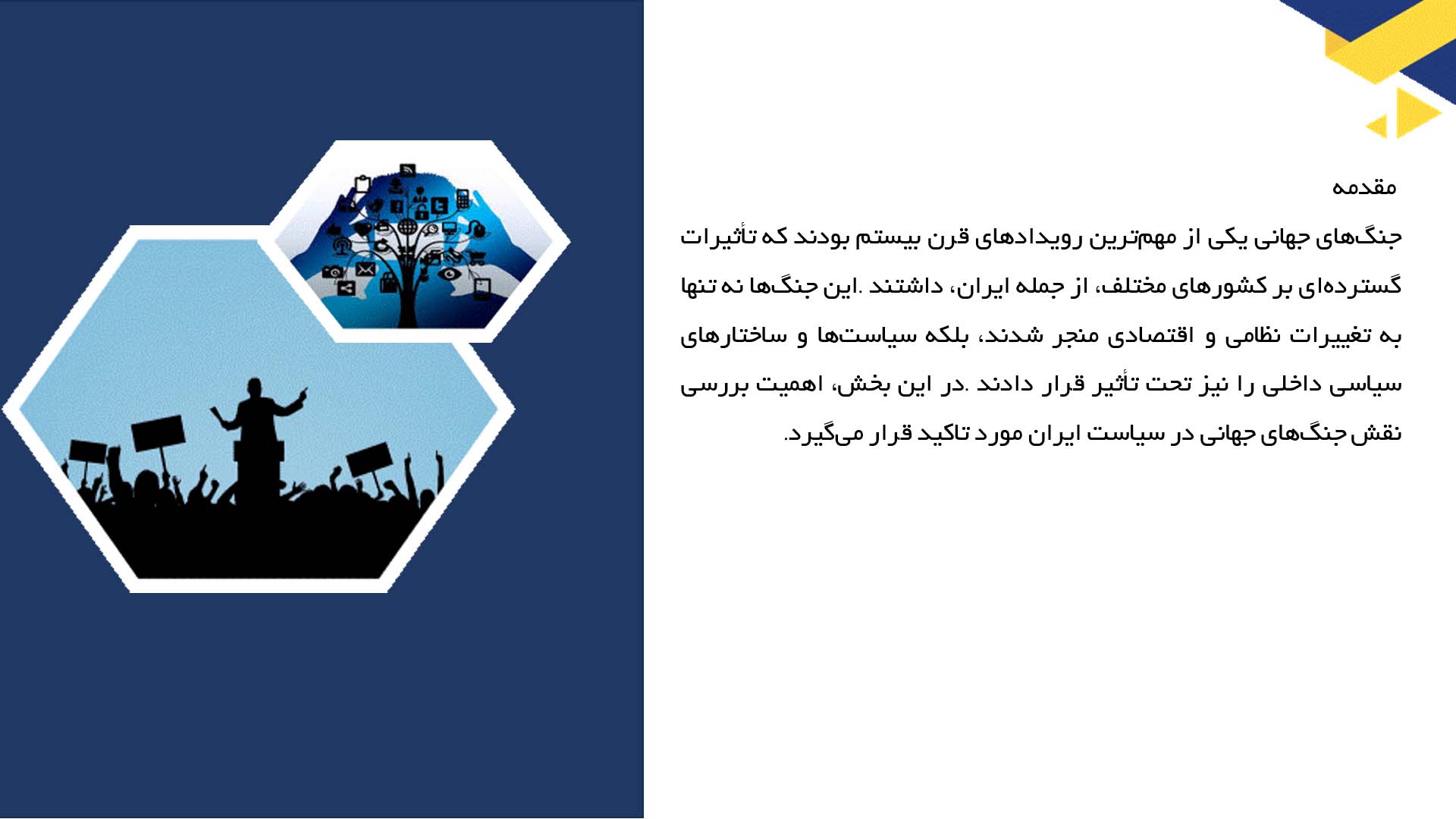 مقدمه

جنگ‌های جهانی یکی از مهم‌ترین رویدادهای قرن بیستم بودند که تأثیرات گسترده‌ای بر کشورهای مختلف، از جمله ایران، داشتند .این جنگ‌ها نه تنها به تغییرات نظامی و اقتصادی منجر شدند، بلکه سیاست‌ها و ساختارهای سیاسی داخلی را نیز تحت تأثیر قرار دادند .در این بخش، اهمیت بررسی نقش جنگ‌های جهانی در سیاست ایران مورد تاکید قرار می‌گیرد.